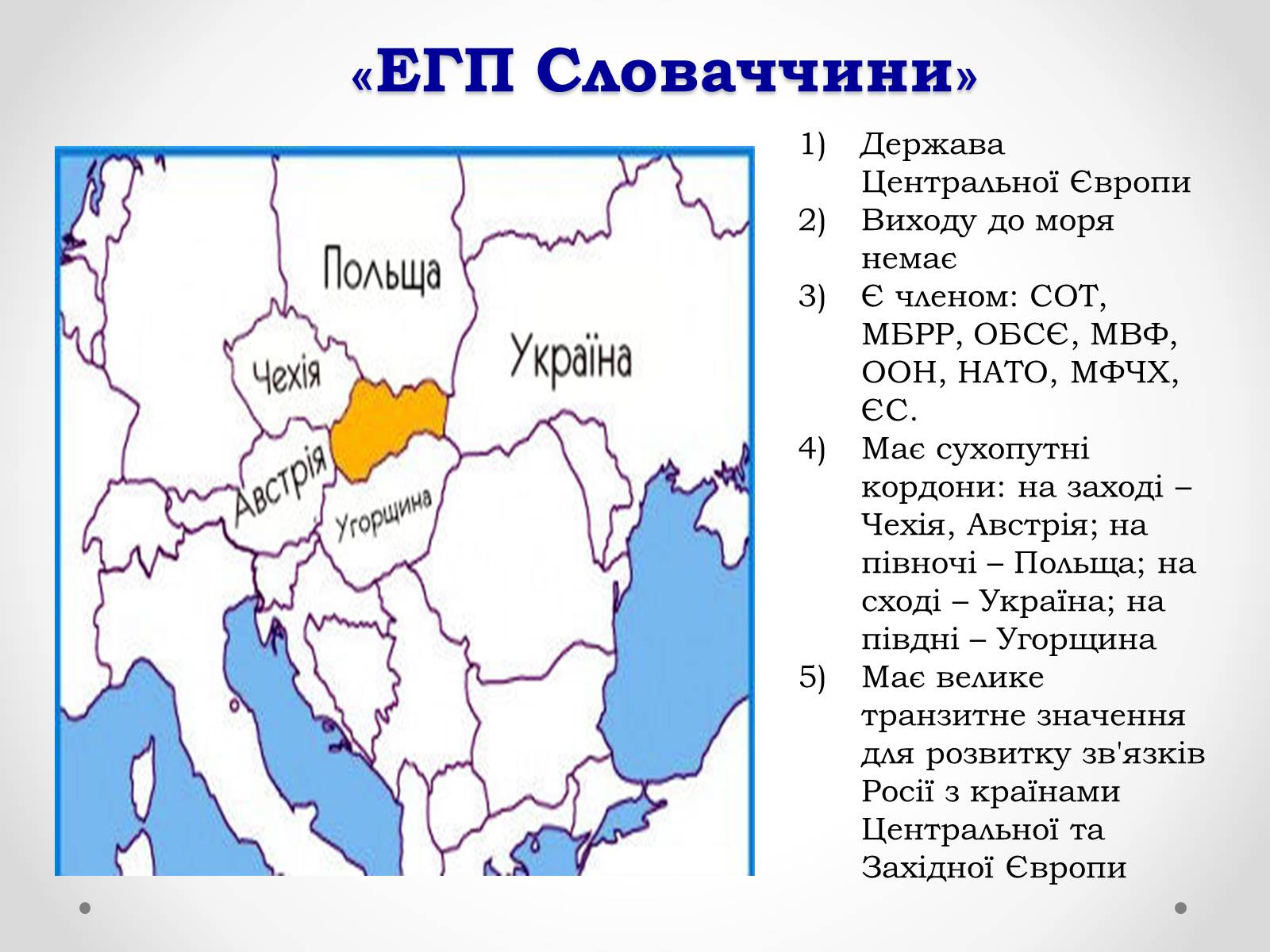 «ЕГП Словаччини»

Польща

Чехія

Україна

Австрія

Угорщина

1) Держава Центральної Європи
2) Виходу до моря немає
3) Є членом: СОТ, МБРР, ОБСЄ, МВФ, ООН, НАТО, МФЧХ, ЄС.
4) Має сухопутні кордони: на заході – Чехія, Австрія; на півночі – Польща; на сході – Україна; на півдні – Угорщина
5) Має велике транзитне значення для розвитку зв'язків Росії з країнами Центральної та Західної Європи